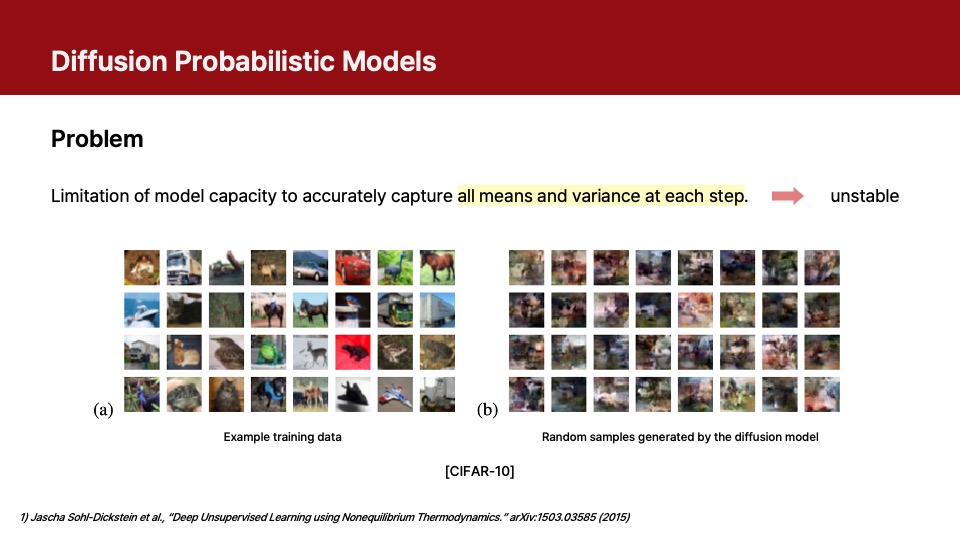 Diffusion Probabilistic Models

Problem

Limitation of model capacity to accurately capture all means and variance at each step. unstable

(a)

Example training data

(b)

Random samples generated by the diffusion model

[CIFAR-10]

1) Jascha Sohl-Dickstein et al., "Deep Unsupervised Learning using Nonequilibrium Thermodynamics." arXiv:1503.03585 (2015)